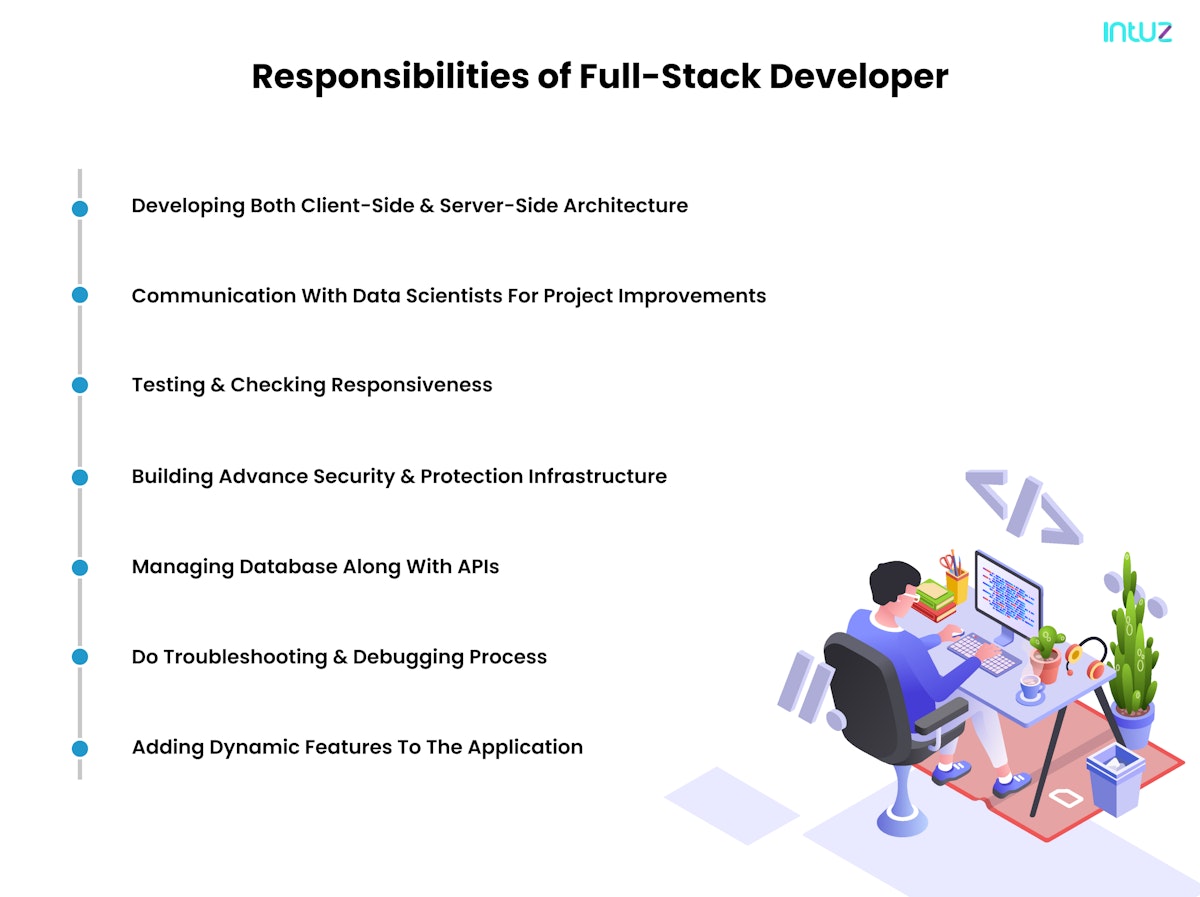 intuz

Responsibilities of Full-Stack Developer

Developing Both Client-Side & Server-Side Architecture

Communication With Data Scientists For Project Improvements

Testing & Checking Responsiveness

Building Advance Security & Protection Infrastructure

Managing Database Along With APIs

Do Troubleshooting & Debugging Process

Adding Dynamic Features To The Application